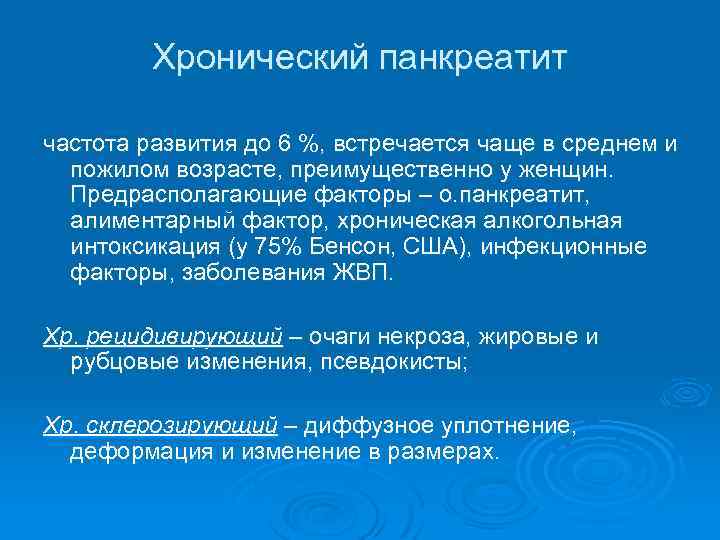 Хронический панкреатит

частота развития до 6 %, встречается чаще в среднем и пожилом возрасте, преимущественно у женщин. Предрасполагающие факторы – о.панкреатит, алиментарный фактор, хроническая алкогольная интоксикация (у 75% Бенсон, США), инфекционные факторы, заболевания ЖВП.

Хр. рецидивирующий – очаги некроза, жировые и рубцовые изменения, псевдокисты;

Хр. склерозирующий – диффузное уплотнение, деформация и изменение в размерах.